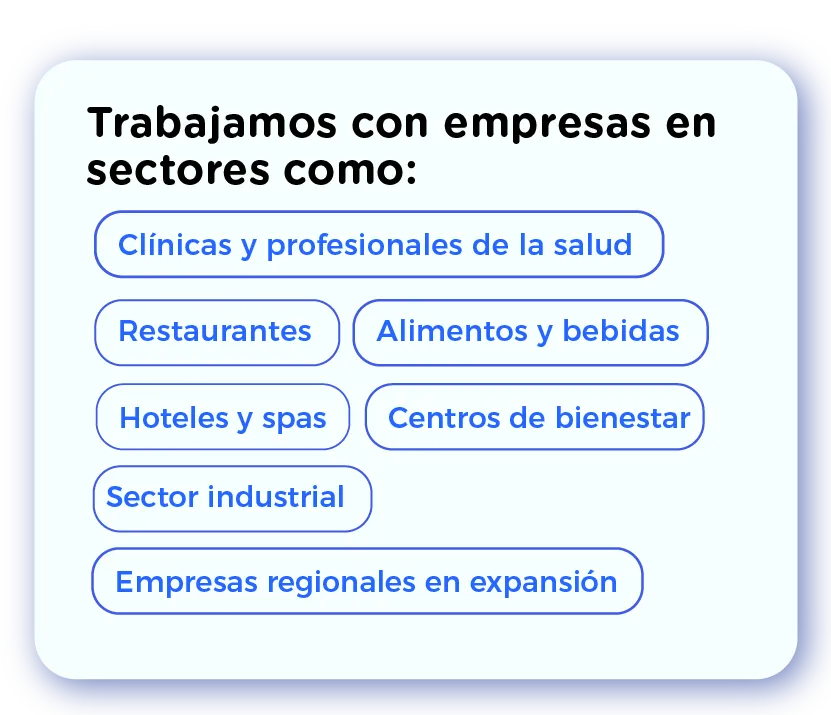 Trabajamos con empresas en sectores como:

Clínicas y profesionales de la salud

Restaurantes

Alimentos y bebidas

Hoteles y spas

Centros de bienestar

Sector industrial

Empresas regionales en expansión